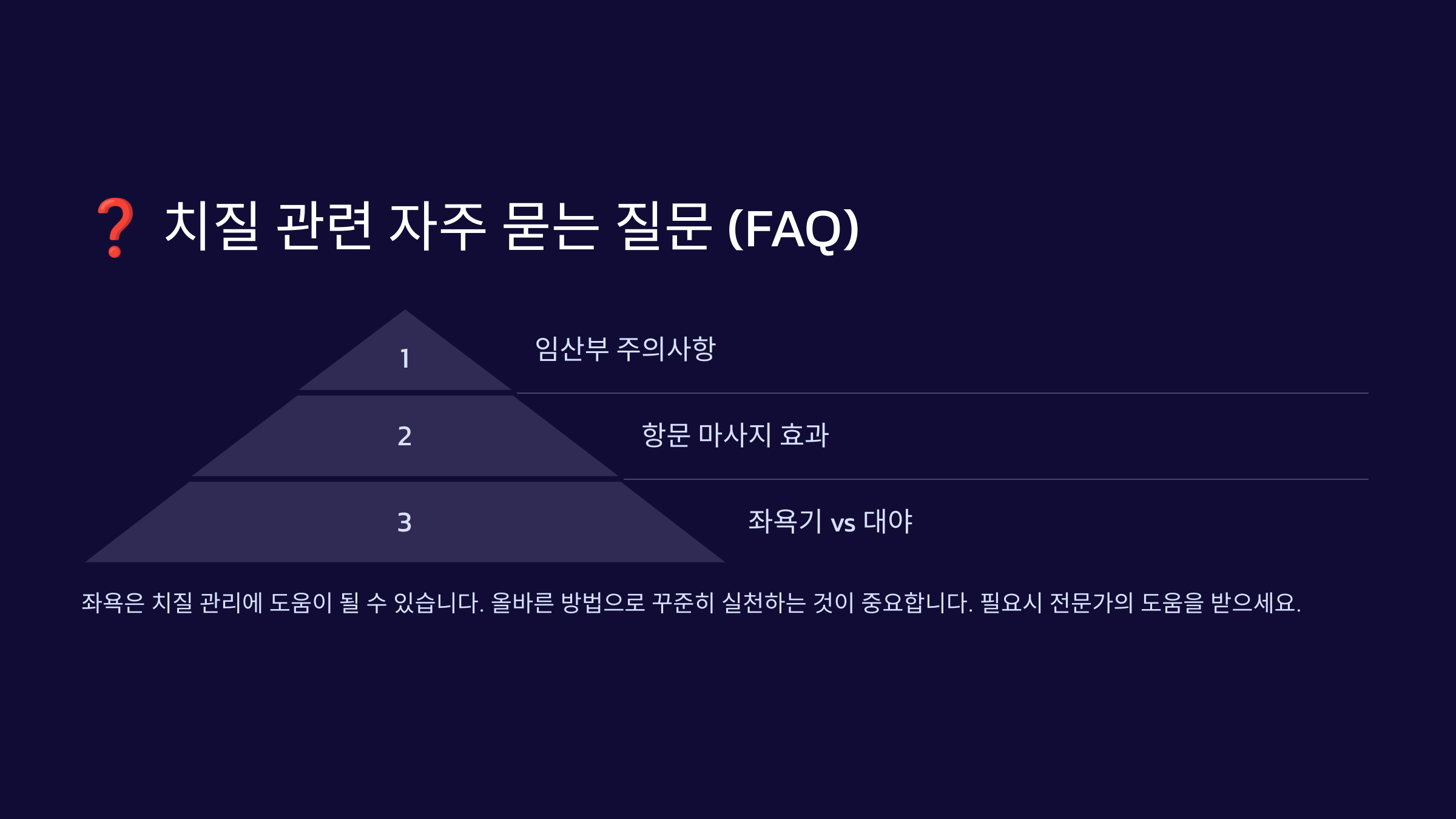 ❓ 치질 관련 자주 묻는 질문 (FAQ)

1

임산부 주의사항

2

항문 마사지 효과

3

좌욕기 vs 대야

좌욕은 치질 관리에 도움이 될 수 있습니다. 올바른 방법으로 꾸준히 실천하는 것이 중요합니다. 필요시 전문가의 도움을 받으세요.